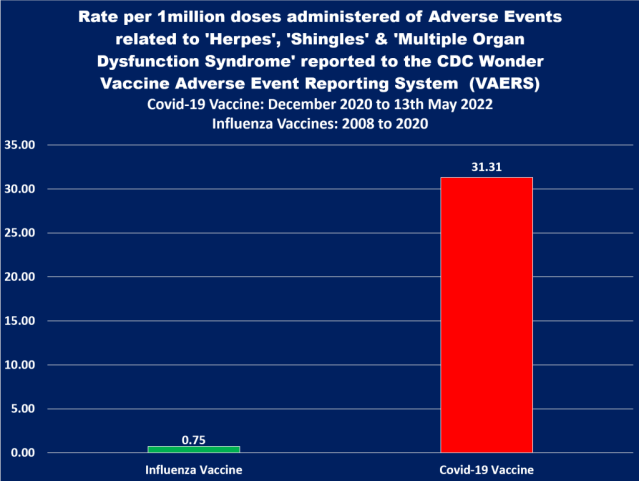 Rate per 1million doses administered of Adverse Events related to 'Herpes', 'Shingles' & 'Multiple Organ Dysfunction Syndrome' reported to the CDC Wonder Vaccine Adverse Event Reporting System (VAERS)
Covid-19 Vaccine: December 2020 to 13th May 2022
Influenza Vaccines: 2008 to 2020

35.00
30.00
25.00
20.00
15.00
10.00
5.00
0.00

0.75
31.31

Influenza Vaccine
Covid-19 Vaccine